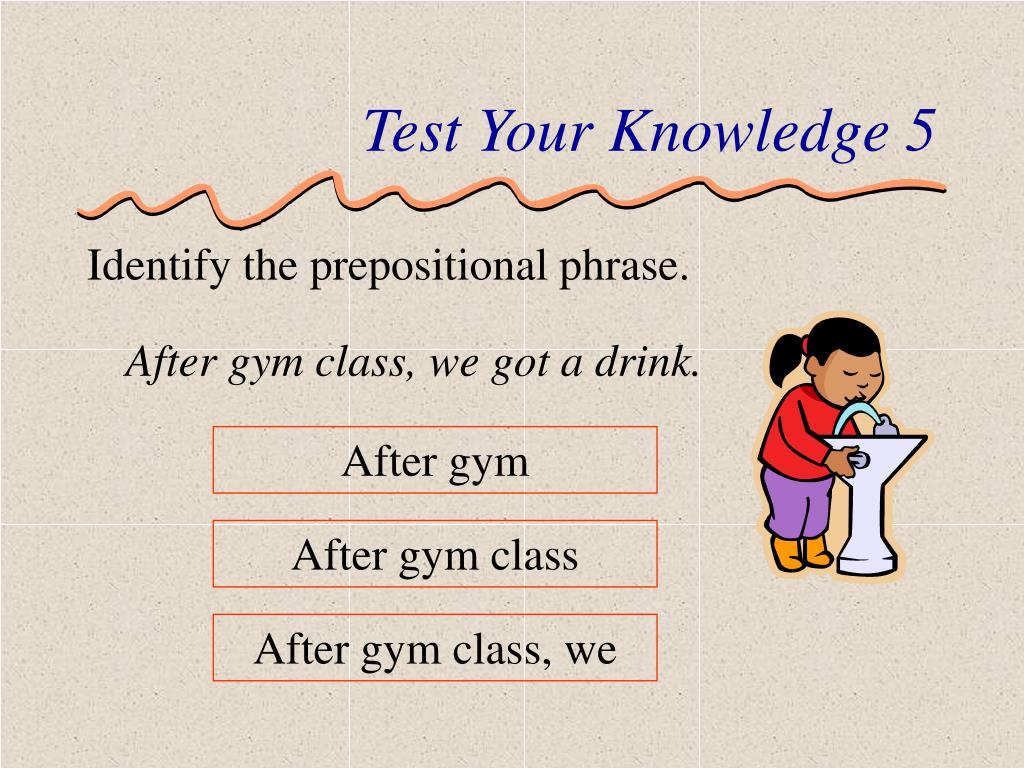 Test Your Knowledge 5

Identify the prepositional phrase.

After gym class, we got a drink.

After gym

After gym class

After gym class, we